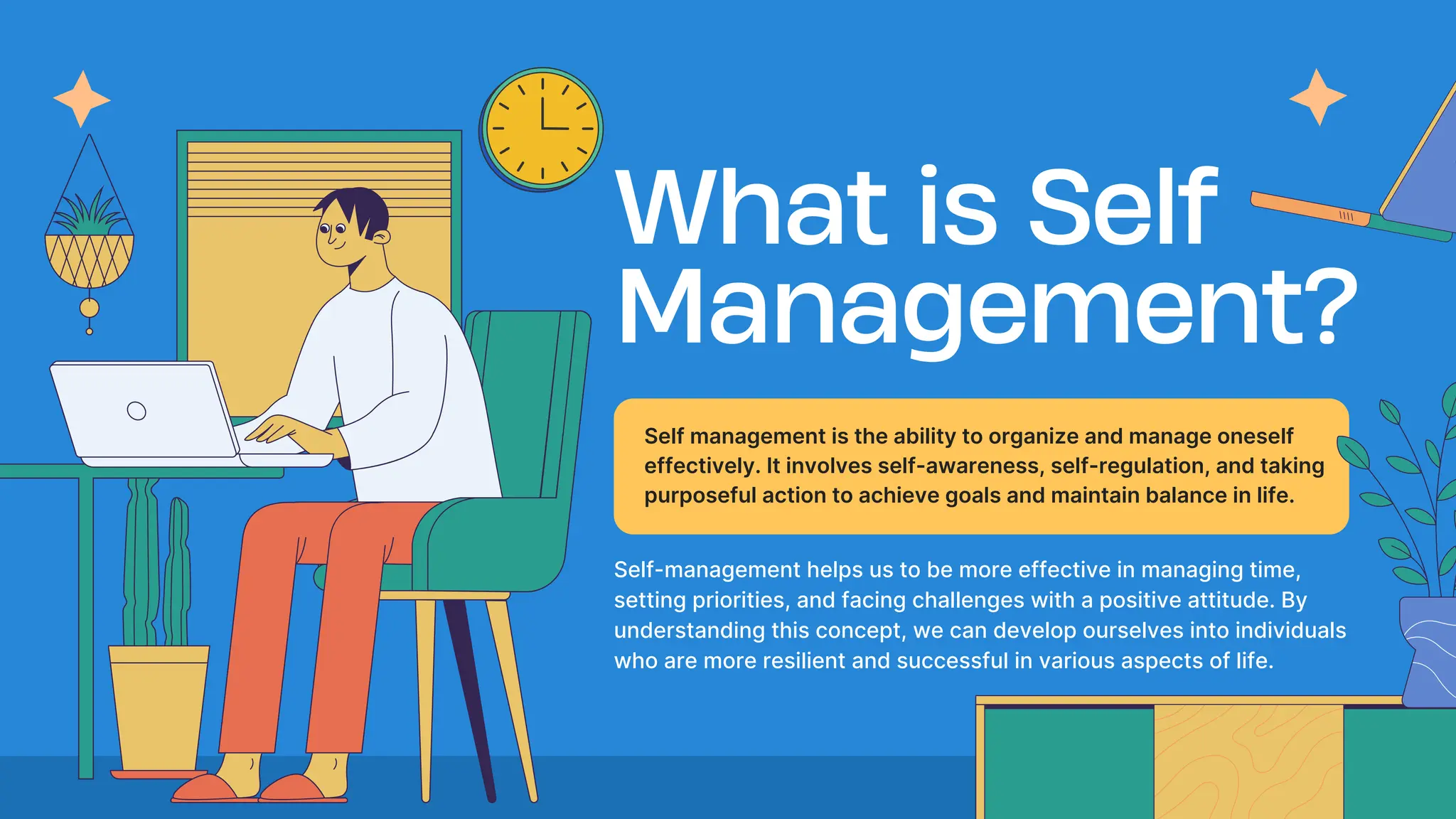 What is Self Management?

Self management is the ability to organize and manage oneself effectively. It involves self-awareness, self-regulation, and taking purposeful action to achieve goals and maintain balance in life.

Self-management helps us to be more effective in managing time, setting priorities, and facing challenges with a positive attitude. By understanding this concept, we can develop ourselves into individuals who are more resilient and successful in various aspects of life.